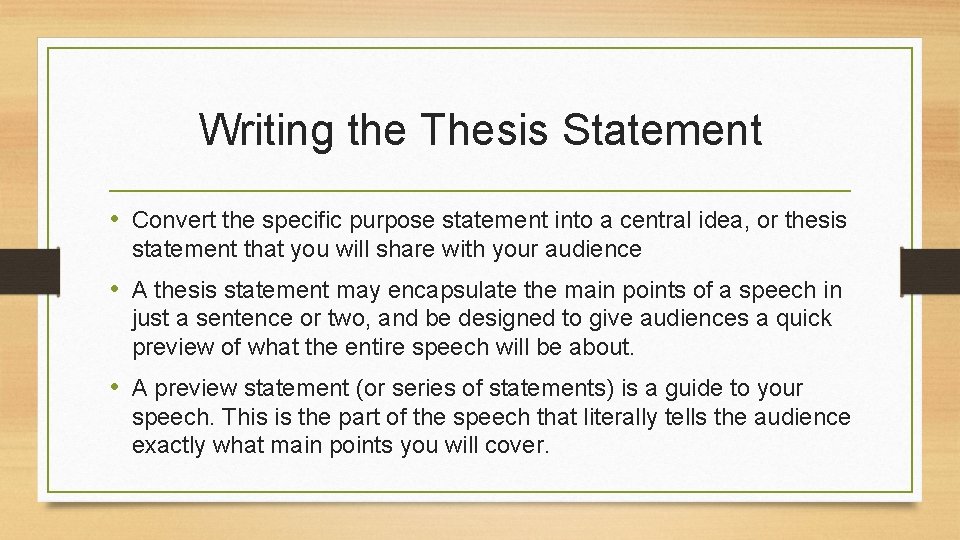 Writing the Thesis Statement

• Convert the specific purpose statement into a central idea, or thesis statement that you will share with your audience

• A thesis statement may encapsulate the main points of a speech in just a sentence or two, and be designed to give audiences a quick preview of what the entire speech will be about.

• A preview statement (or series of statements) is a guide to your speech. This is the part of the speech that literally tells the audience exactly what main points you will cover.